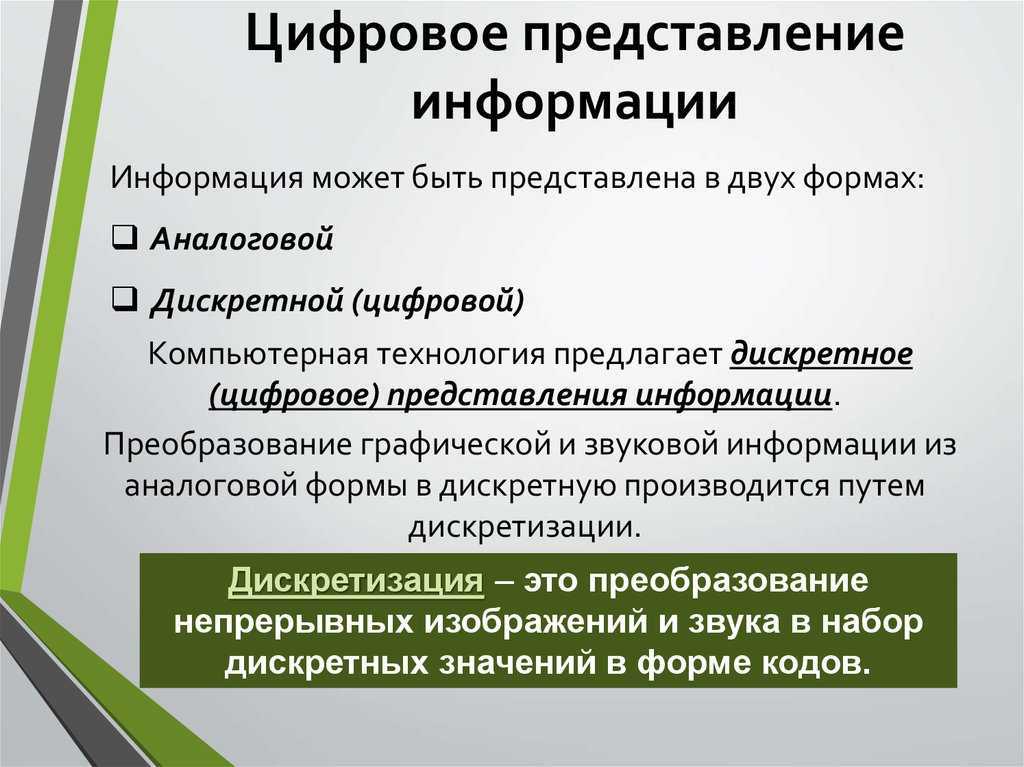 Цифровое представление информации

Информация может быть представлена в двух формах:

❑ Аналоговой

❑ Дискретной (цифровой)

Компьютерная технология предлагает дискретное (цифровое) представления информации.

Преобразование графической и звуковой информации из аналоговой формы в дискретную производится путем дискретизации.

Дискретизация – это преобразование непрерывных изображений и звука в набор дискретных значений в форме кодов.